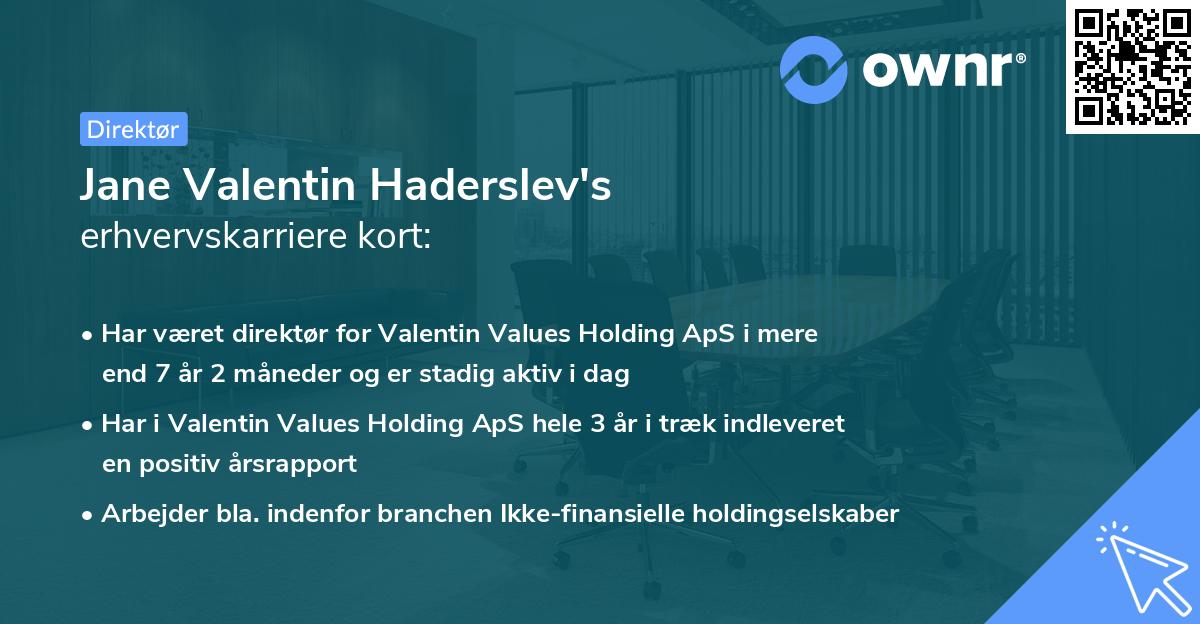 ownr®

Direktør

Jane Valentin Haderslev's
erhvervskarriere kort:

• Har været direktør for Valentin Values Holding ApS i mere end 7 år 2 måneder og er stadig aktiv i dag

• Har i Valentin Values Holding ApS hele 3 år i træk indleveret en positiv årsrapport

• Arbejder bla. indenfor branchen Ikke-finansielle holdingselskaber